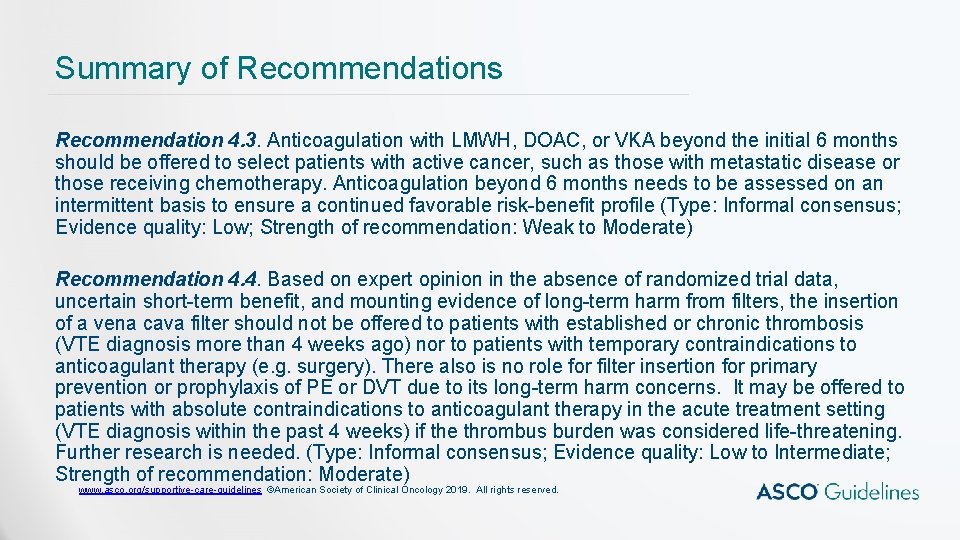 Summary of Recommendations

Recommendation 4.3. Anticoagulation with LMWH, DOAC, or VKA beyond the initial 6 months should be offered to select patients with active cancer, such as those with metastatic disease or those receiving chemotherapy. Anticoagulation beyond 6 months needs to be assessed on an intermittent basis to ensure a continued favorable risk-benefit profile (Type: Informal consensus; Evidence quality: Low; Strength of recommendation: Weak to Moderate)

Recommendation 4.4. Based on expert opinion in the absence of randomized trial data, uncertain short-term benefit, and mounting evidence of long-term harm from filters, the insertion of a vena cava filter should not be offered to patients with established or chronic thrombosis (VTE diagnosis more than 4 weeks ago) nor to patients with temporary contraindications to anticoagulant therapy (e.g. surgery). There also is no role for filter insertion for primary prevention or prophylaxis of PE or DVT due to its long-term harm concerns. It may be offered to patients with absolute contraindications to anticoagulant therapy in the acute treatment setting (VTE diagnosis within the past 4 weeks) if the thrombus burden was considered life-threatening. Further research is needed. (Type: Informal consensus; Evidence quality: Low to Intermediate; Strength of recommendation: Moderate)

www.asco.org/supportive-care-guidelines ©American Society of Clinical Oncology 2019. All rights reserved.

ASCO Guidelines